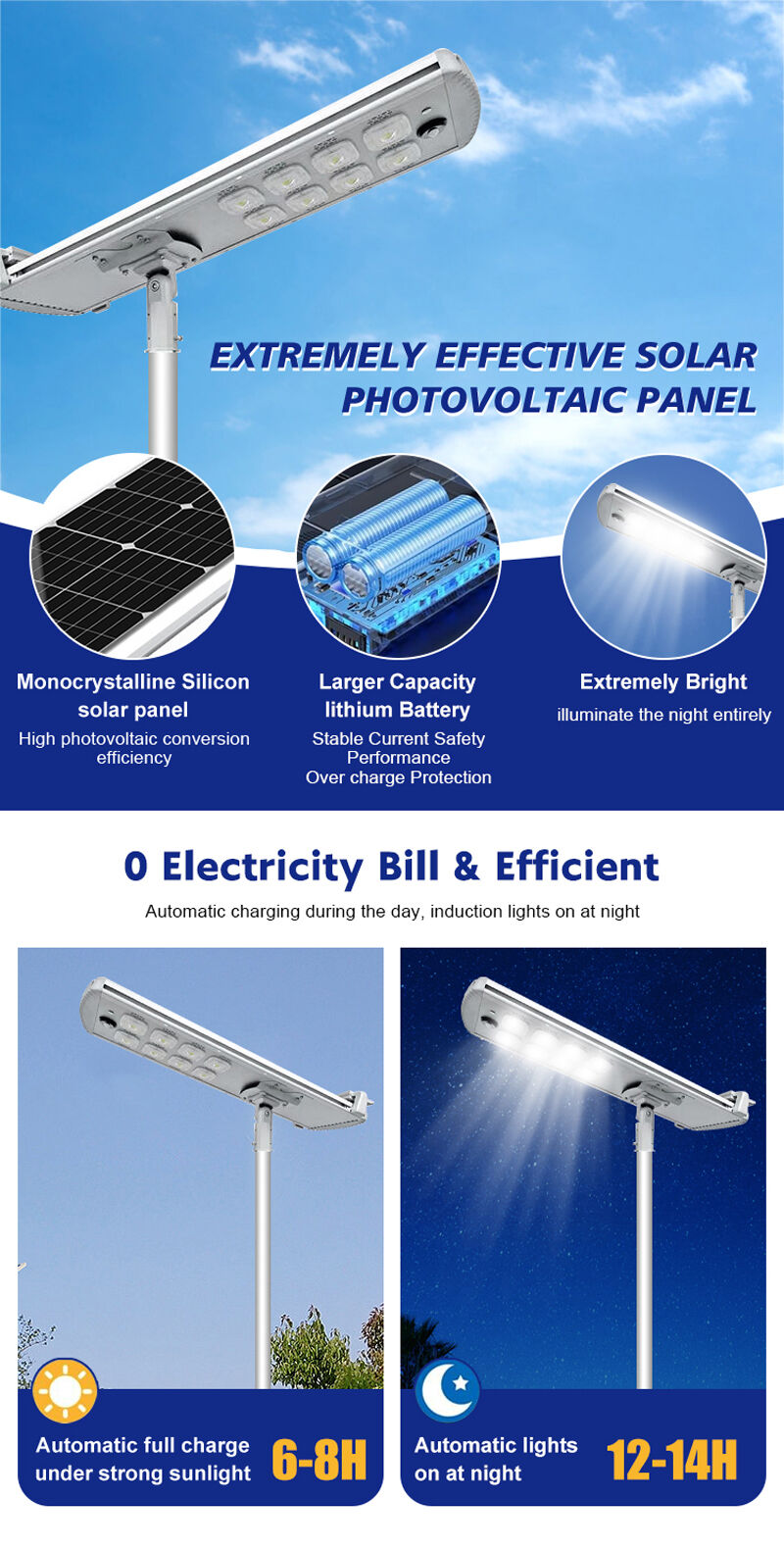 EXTREMELY EFFECTIVE SOLAR PHOTOVOLTAIC PANEL

Monocrystalline Silicon solar panel
High photovoltaic conversion efficiency

Larger Capacity lithium Battery
Stable Current Safety Performance
Over charge Protection

Extremely Bright
illuminate the night entirely

0 Electricity Bill & Efficient
Automatic charging during the day, induction lights on at night

Automatic full charge under strong sunlight 6-8H

Automatic lights on at night 12-14H